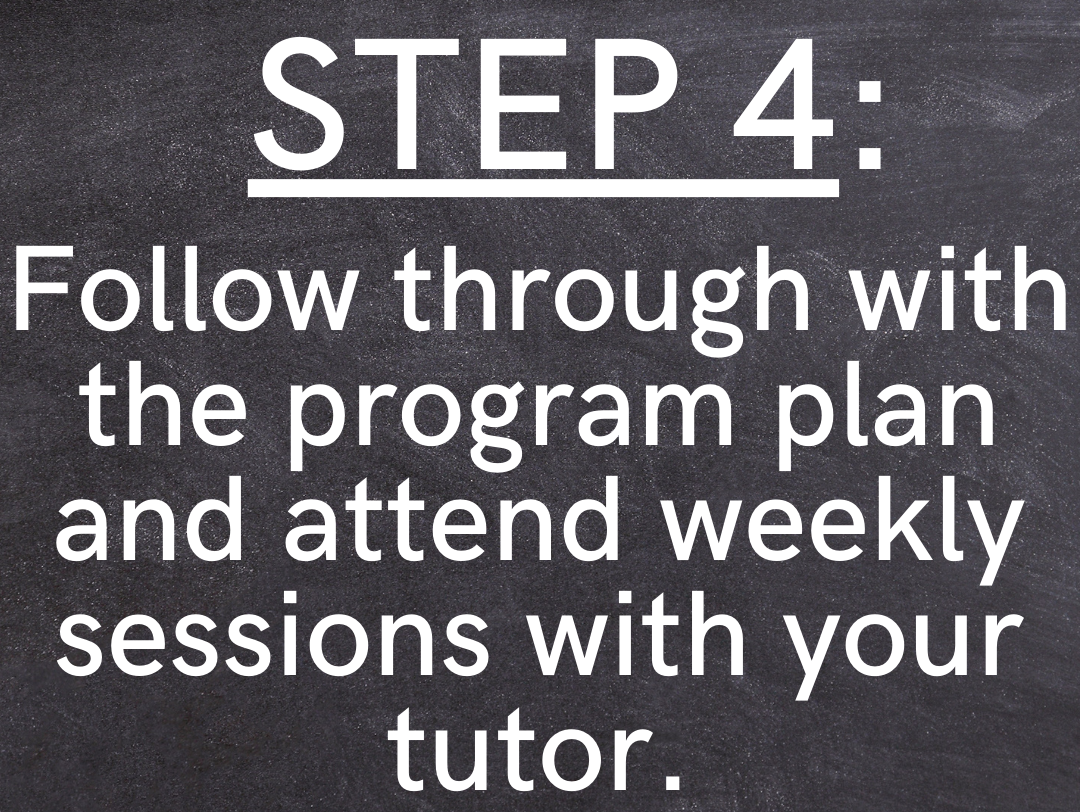 STEP 4:

Follow through with the program plan and attend weekly sessions with your tutor.